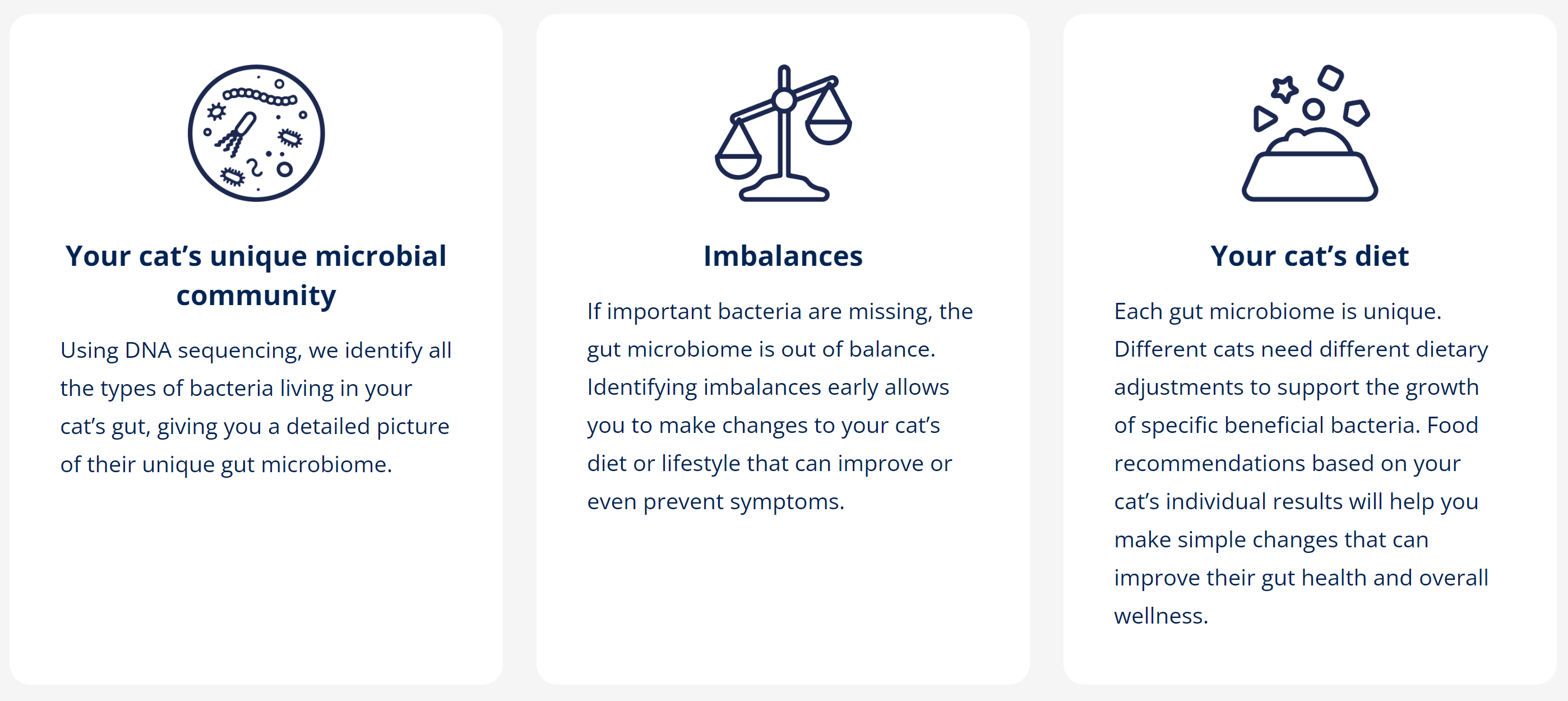 Your cat’s unique microbial community

Using DNA sequencing, we identify all the types of bacteria living in your cat’s gut, giving you a detailed picture of their unique gut microbiome.

Imbalances

If important bacteria are missing, the gut microbiome is out of balance. Identifying imbalances early allows you to make changes to your cat’s diet or lifestyle that can improve or even prevent symptoms.

Your cat’s diet

Each gut microbiome is unique. Different cats need different dietary adjustments to support the growth of specific beneficial bacteria. Food recommendations based on your cat’s individual results will help you make simple changes that can improve their gut health and overall wellness.